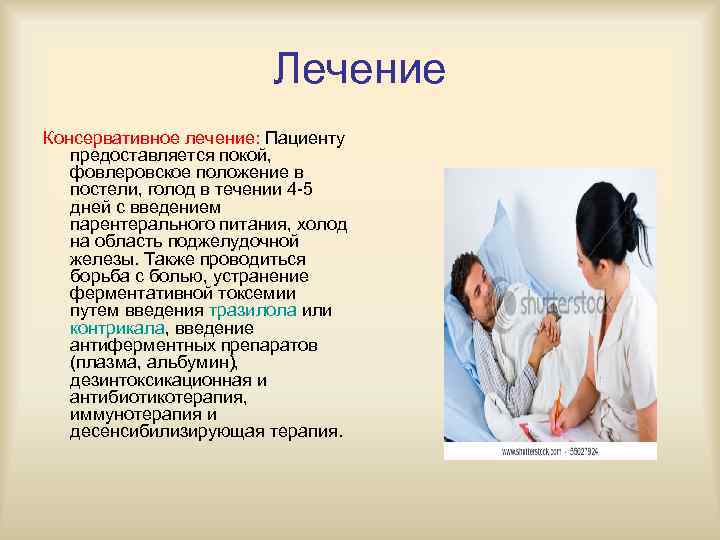 Лечение

Консервативное лечение: Пациенту предоставляется покой, фовлеровское положение в постели, голод в течении 4-5 дней с введением парентерального питания, холод на область поджелудочной железы. Также проводиться борьба с болью, устранение ферментативной токсемии путем введения тразилола или контрикала, введение антиферментных препаратов (плазма, альбумин), дезинтоксикационная и антибиотикотерапия, иммунотерапия и десенсибилизирующая терапия.

shutterstock

www.shutterstock.com · 85027924